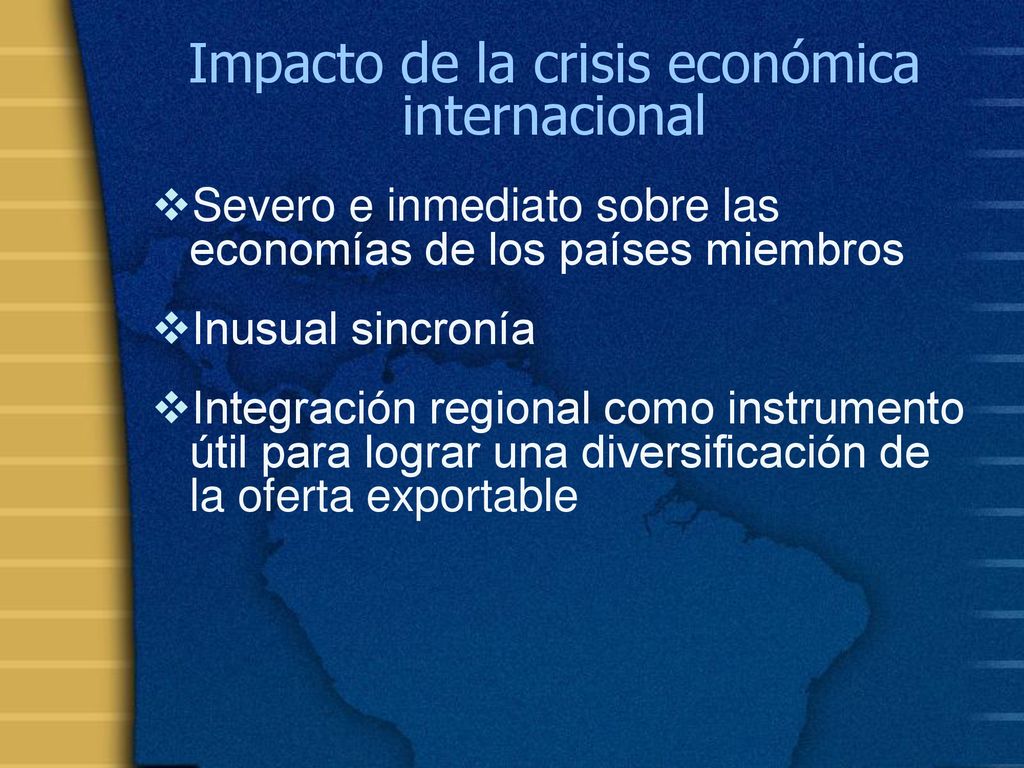 Impacto de la crisis económica internacional

❖Severo e inmediato sobre las economías de los países miembros

❖Inusual sincronía

❖Integración regional como instrumento útil para lograr una diversificación de la oferta exportable